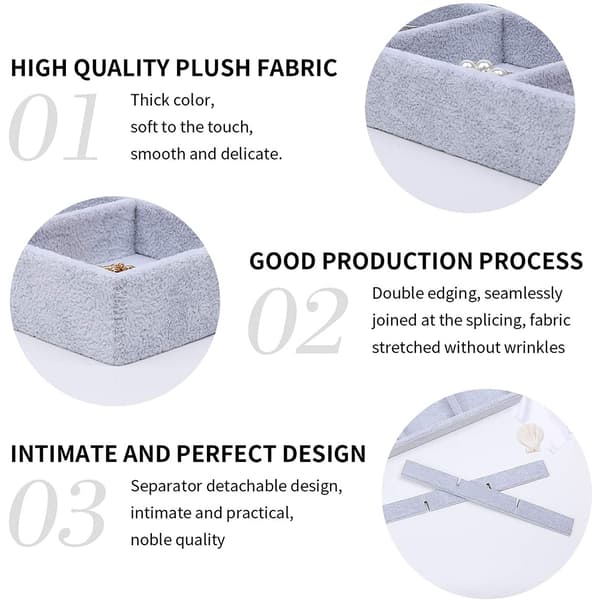 HIGH QUALITY PLUSH FABRIC

01

Thick color, soft to the touch, smooth and delicate.

GOOD PRODUCTION PROCESS

02

Double edging, seamlessly joined at the splicing, fabric stretched without wrinkles

INTIMATE AND PERFECT DESIGN

03

Separator detachable design, intimate and practical, noble quality